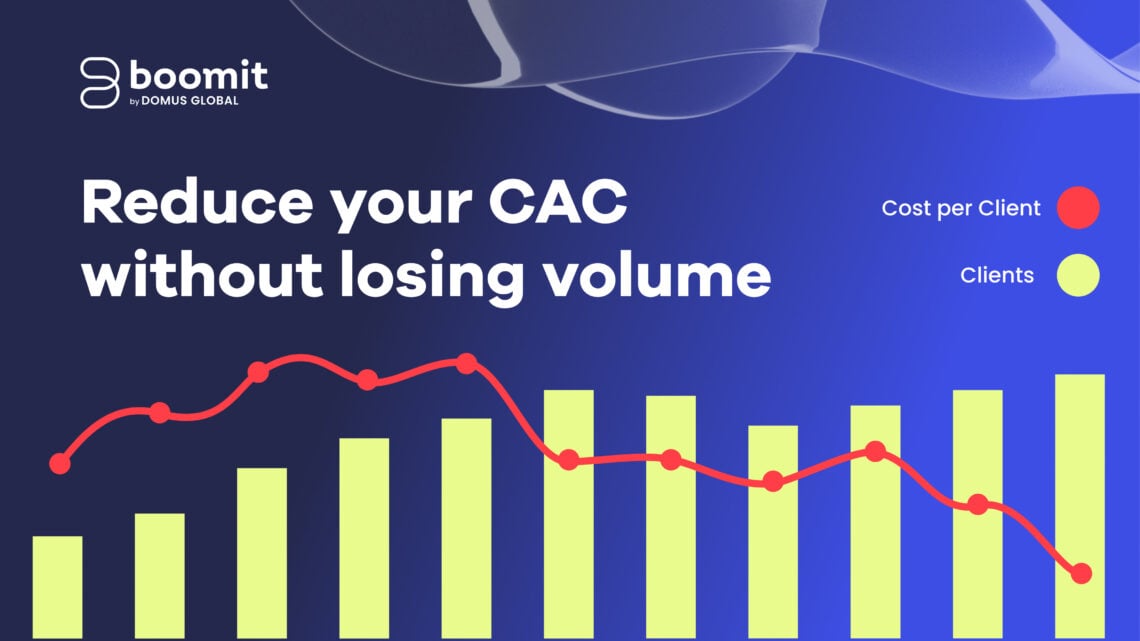 boomit
by DOMUS GLOBAL

Reduce your CAC without losing volume

Cost per Client

Clients